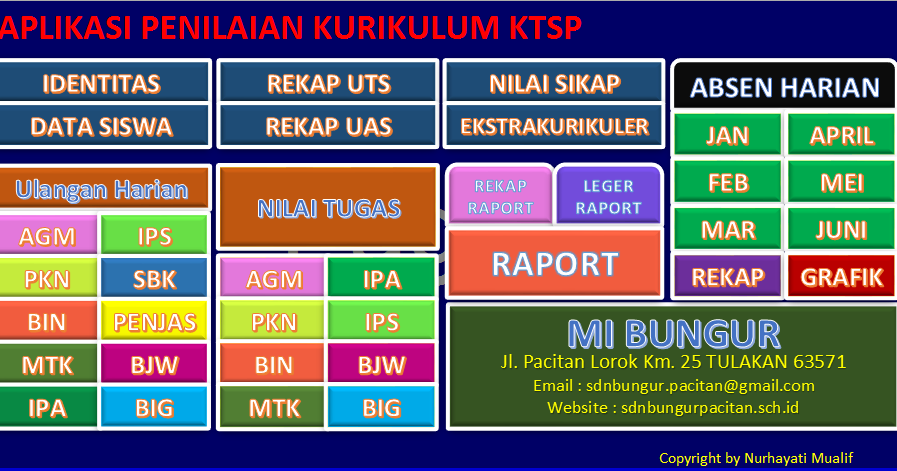 APLIKASI PENILAIAN KURIKULUM KTSP

IDENTITAS
DATA SISWA

REKAP UTS
REKAP UAS

NILAI SIKAP
EKSTRAKURIKULER

ABSEN HARIAN
JAN
APRIL
FEB
MEI
MAR
JUNI
REKAP
GRAFIK

Ulangan Harian
AGM
IPS
PKN
SBK
BIN
PENJAS
MTK
BJW
IPA
BIG

NILAI TUGAS
AGM
IPA
PKN
IPS
BIN
BJW
MTK
BIG

REKAP RAPORT
LEGER RAPORT
RAPORT

MI BUNGUR
Jl. Pacitan Lorok Km. 25 TULAKAN 63571
Email : sdnbungur.pacitan@gmail.com
Website : sdnbungurpacitan.sch.id

Copyright by Nurhayati Mualif